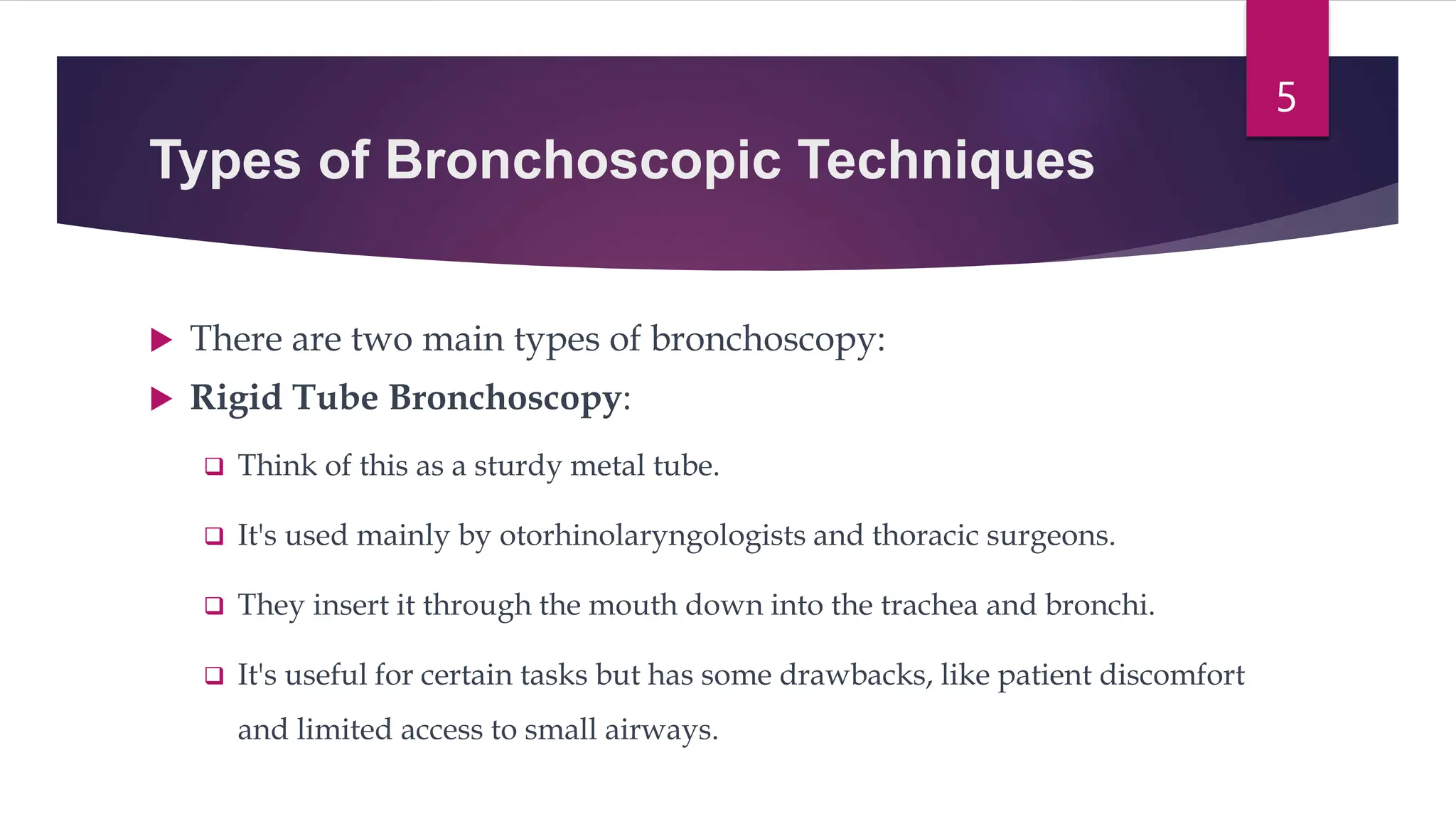 5

Types of Bronchoscopic Techniques

There are two main types of bronchoscopy:

Rigid Tube Bronchoscopy:

Think of this as a sturdy metal tube.

It's used mainly by otorhinolaryngologists and thoracic surgeons.

They insert it through the mouth down into the trachea and bronchi.

It's useful for certain tasks but has some drawbacks, like patient discomfort and limited access to small airways.